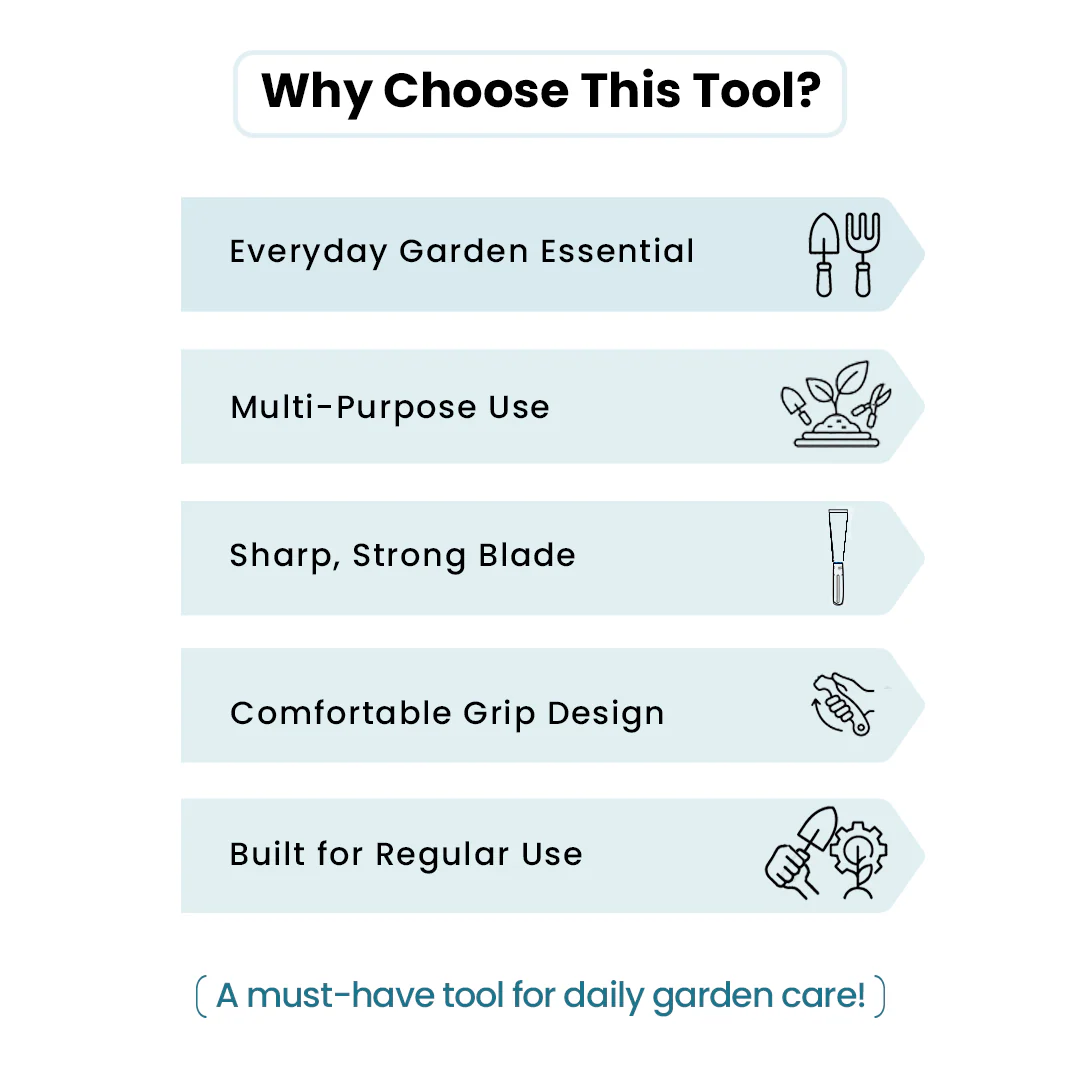 Why Choose This Tool?

Everyday Garden Essential

Multi-Purpose Use

Sharp, Strong Blade

Comfortable Grip Design

Built for Regular Use

( A must-have tool for daily garden care! )